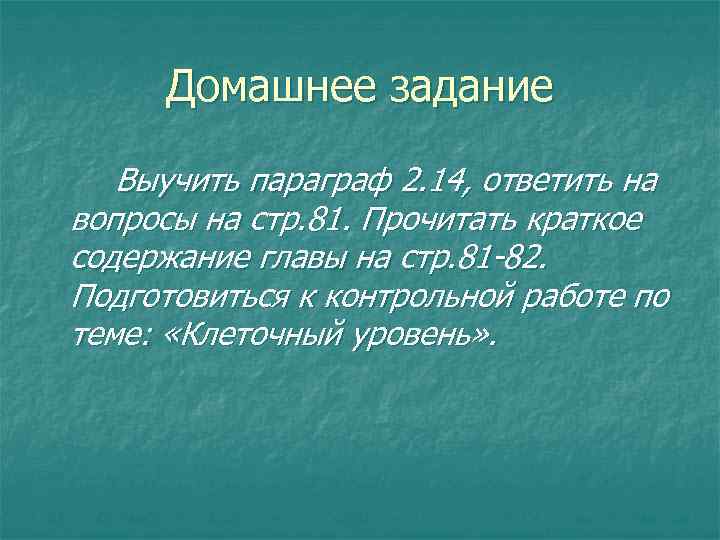 Домашнее задание

Выучить параграф 2.14, ответить на вопросы на стр.81. Прочитать краткое содержание главы на стр.81-82. Подготовиться к контрольной работе по теме: «Клеточный уровень».